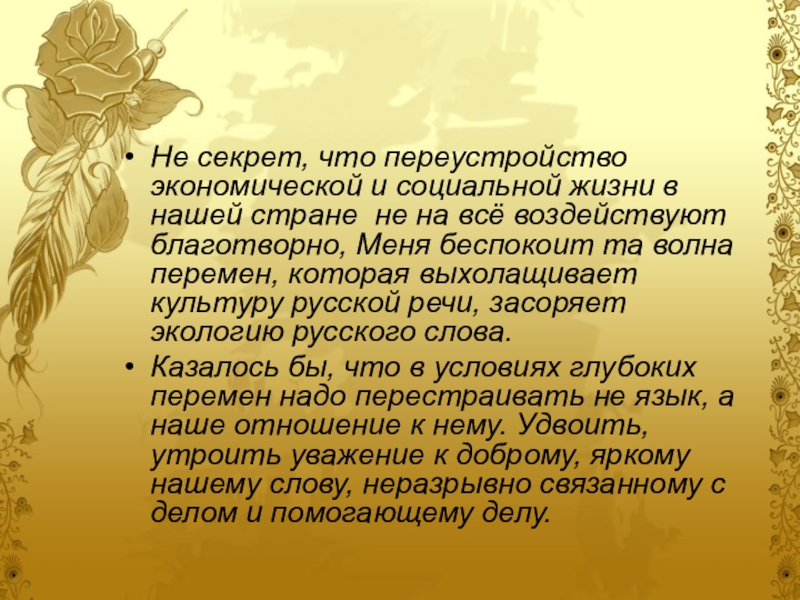 • Не секрет, что переустройство экономической и социальной жизни в нашей стране не на всё воздействуют благотворно, Меня беспокоит та волна перемен, которая выхолащивает культуру русской речи, засоряет экологию русского слова.

• Казалось бы, что в условиях глубоких перемен надо перестраивать не язык, а наше отношение к нему. Удвоить, утроить уважение к доброму, яркому нашему слову, неразрывно связанному с делом и помогающему делу.